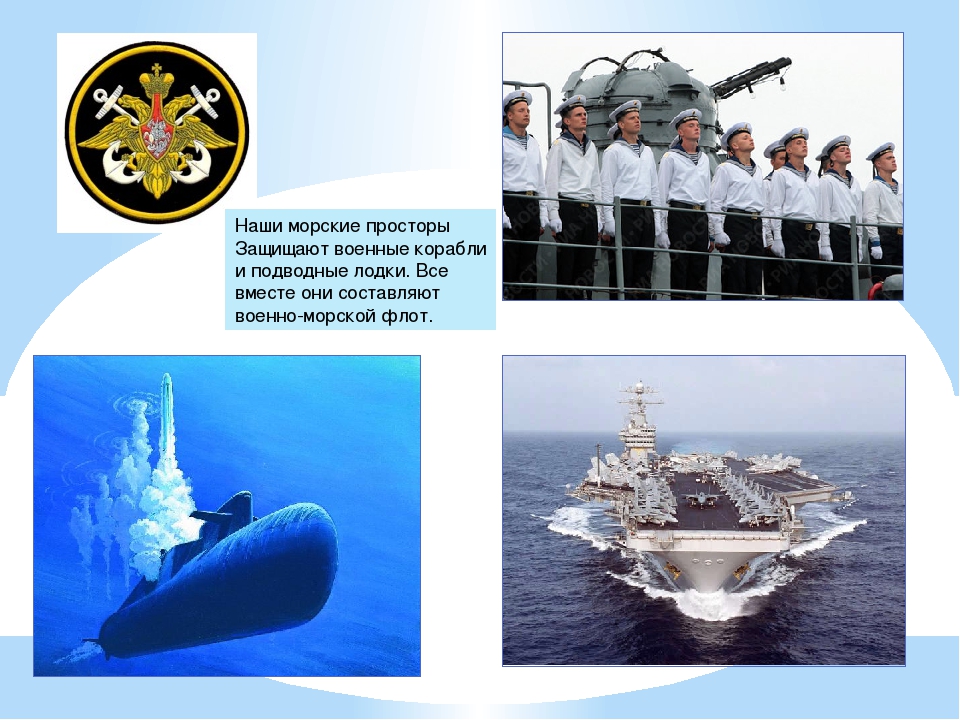 Наши морские просторы Защищают военные корабли и подводные лодки. Все вместе они составляют военно-морской флот.